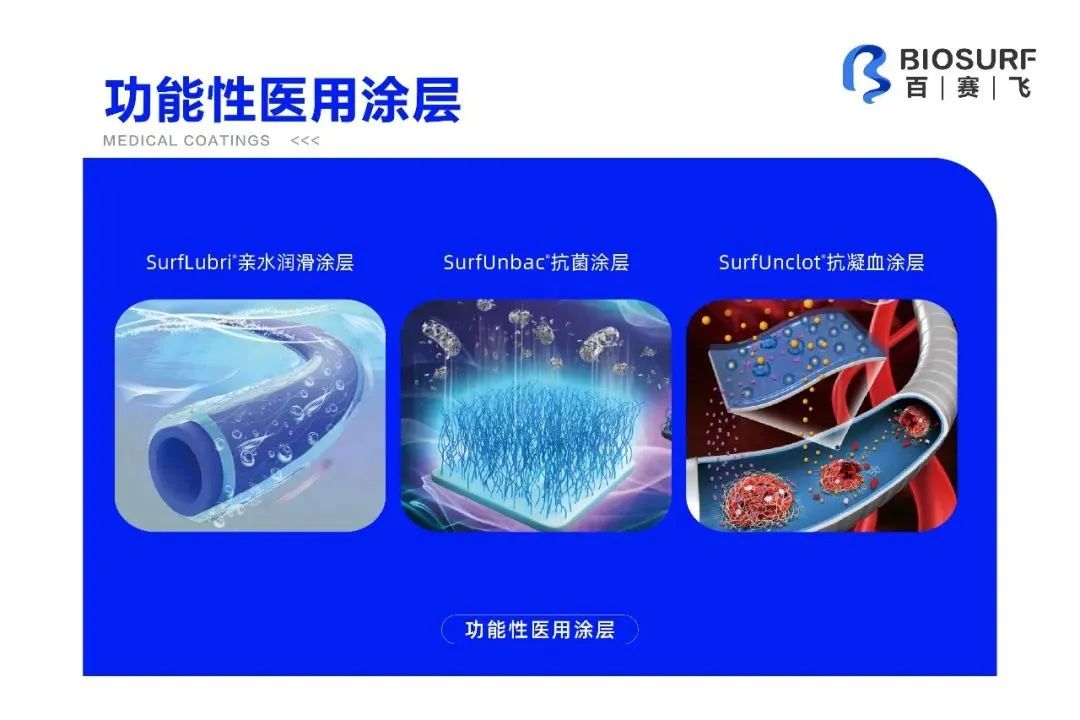 BIOSURF
百 | 赛 | 飞

功能性医用涂层
MEDICAL COATINGS <<<

SurfLubri®亲水润滑涂层

SurfUnbac®抗菌涂层

SurfUnclot®抗凝血涂层

功能性医用涂层